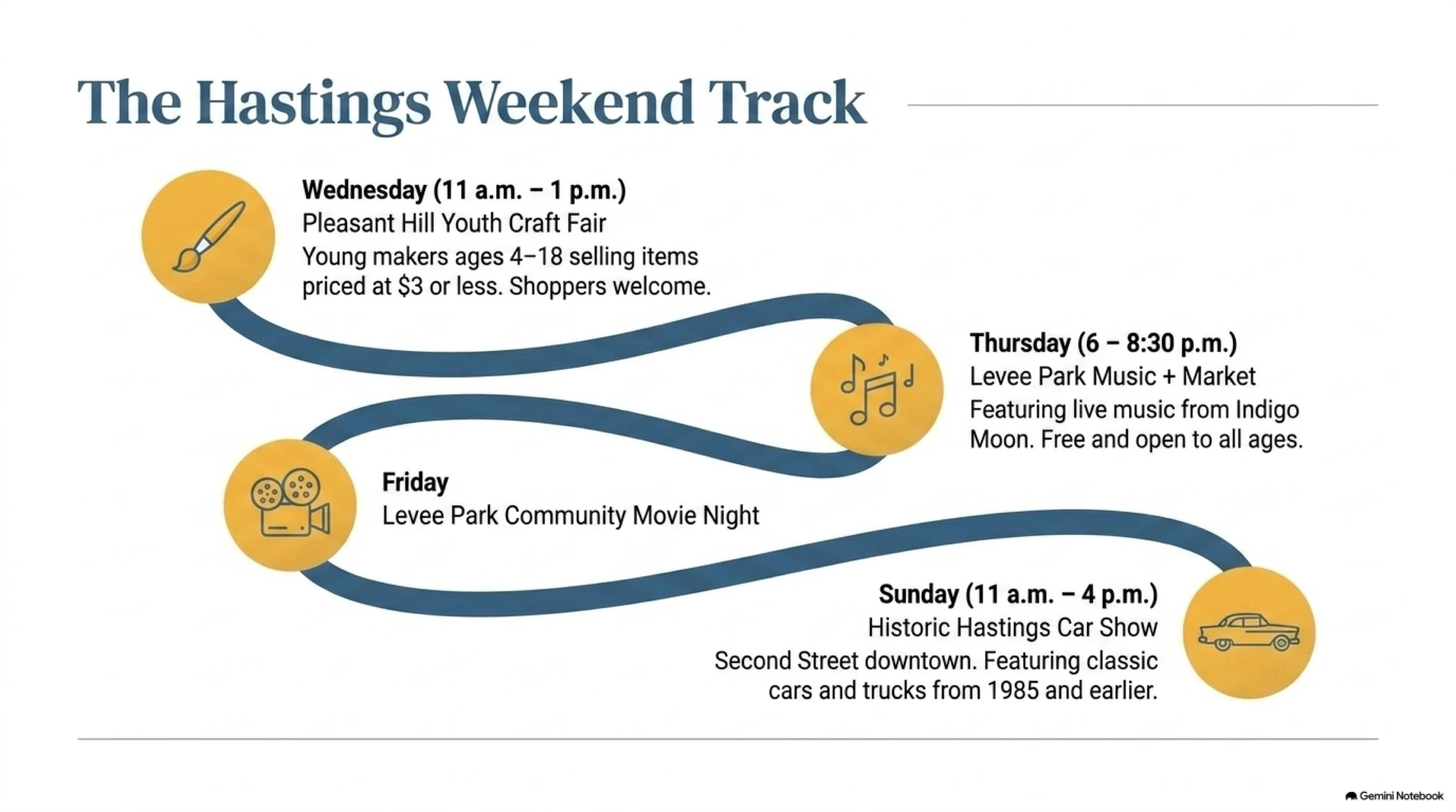 The Hastings Weekend Track

Wednesday (11 a.m. – 1 p.m.)
Pleasant Hill Youth Craft Fair
Young makers ages 4–18 selling items priced at $3 or less. Shoppers welcome.

Thursday (6 – 8:30 p.m.)
Levee Park Music + Market
Featuring live music from Indigo Moon. Free and open to all ages.

Friday
Levee Park Community Movie Night

Sunday (11 a.m. – 4 p.m.)
Historic Hastings Car Show
Second Street downtown. Featuring classic cars and trucks from 1985 and earlier.

Gemini Notebook